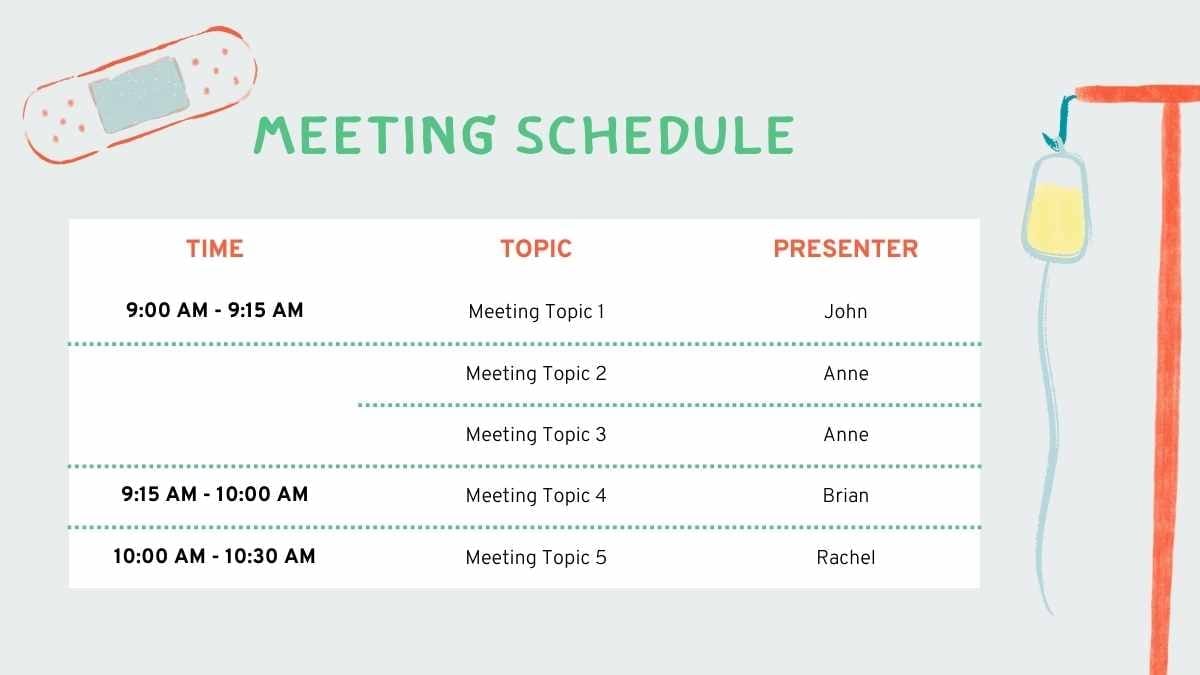 MEETING SCHEDULE

| TIME | TOPIC | PRESENTER |
|---|---|---|
| 9:00 AM - 9:15 AM | Meeting Topic 1 | John |
| | Meeting Topic 2 | Anne |
| | Meeting Topic 3 | Anne |
| 9:15 AM - 10:00 AM | Meeting Topic 4 | Brian |
| 10:00 AM - 10:30 AM | Meeting Topic 5 | Rachel |